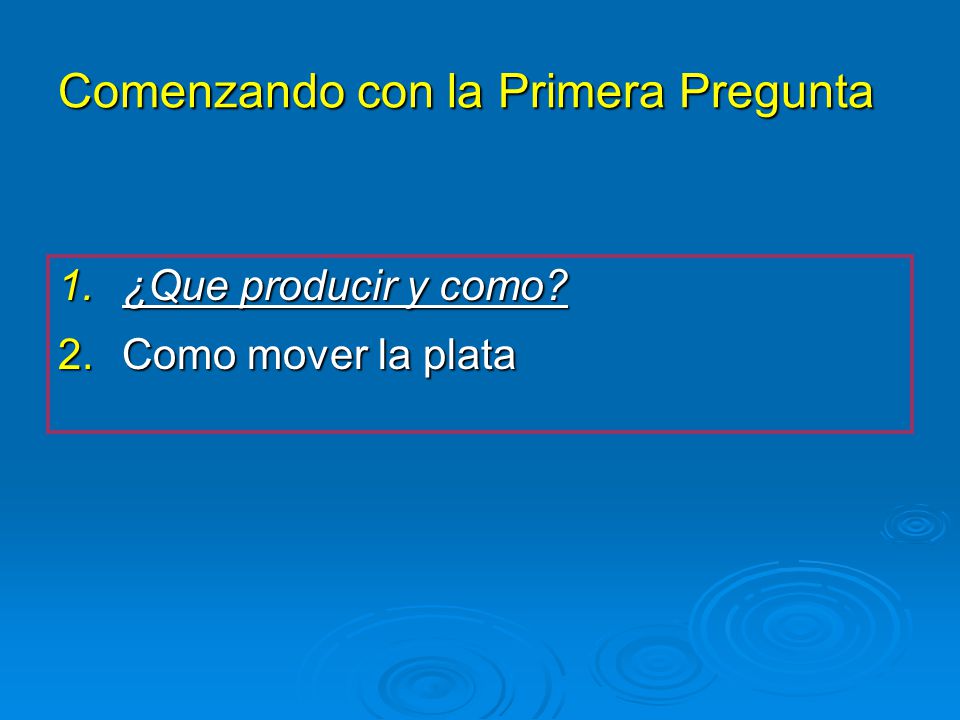 Comenzando con la Primera Pregunta

1. ¿Que producir y como?
2. Como mover la plata